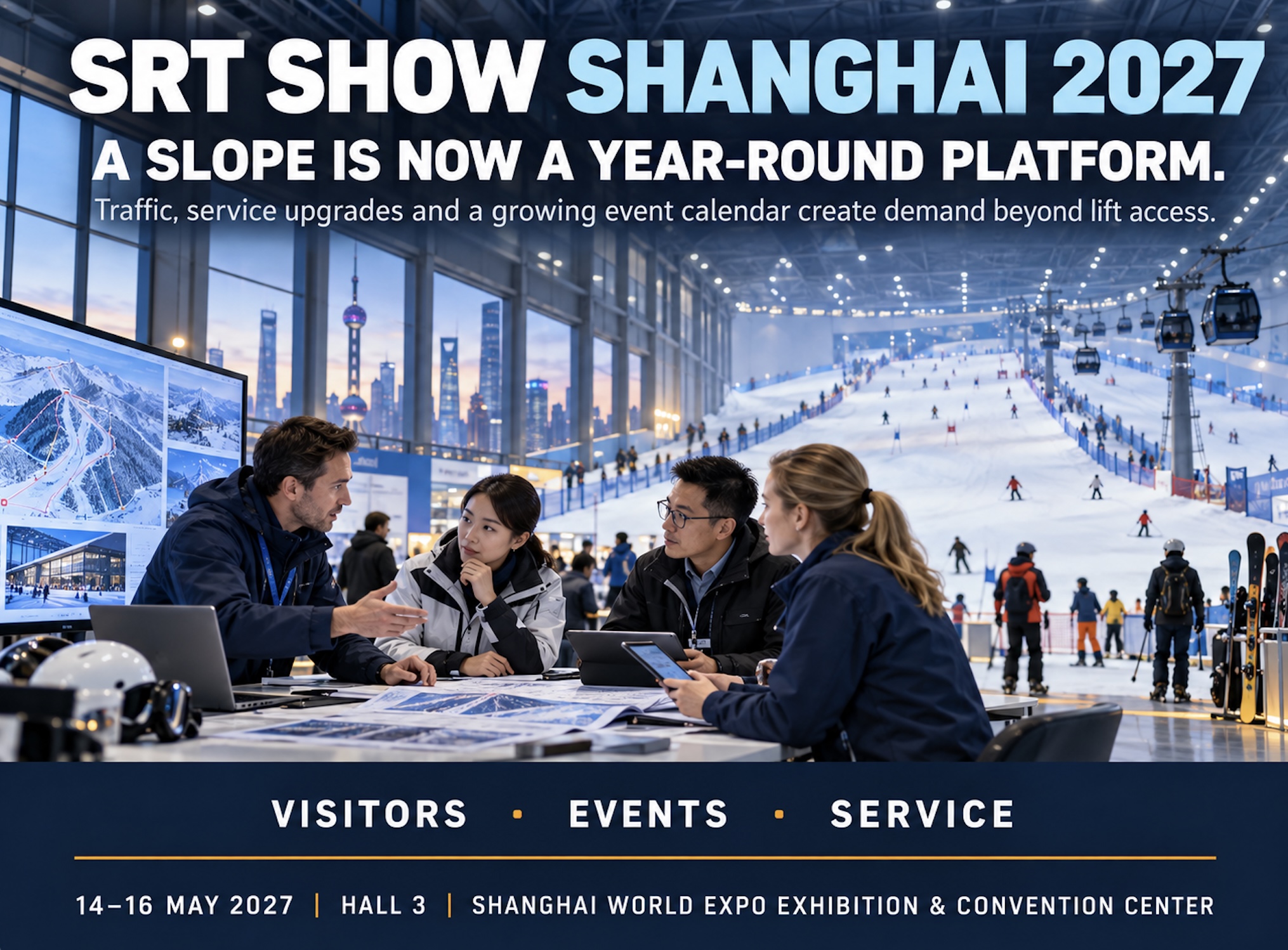 SRT SHOW SHANGHAI 2027

A SLOPE IS NOW A YEAR-ROUND PLATFORM.

Traffic, service upgrades and a growing event calendar create demand beyond lift access.

VISITORS • EVENTS • SERVICE

14–16 MAY 2027 | HALL 3 | SHANGHAI WORLD EXPO EXHIBITION & CONVENTION CENTER